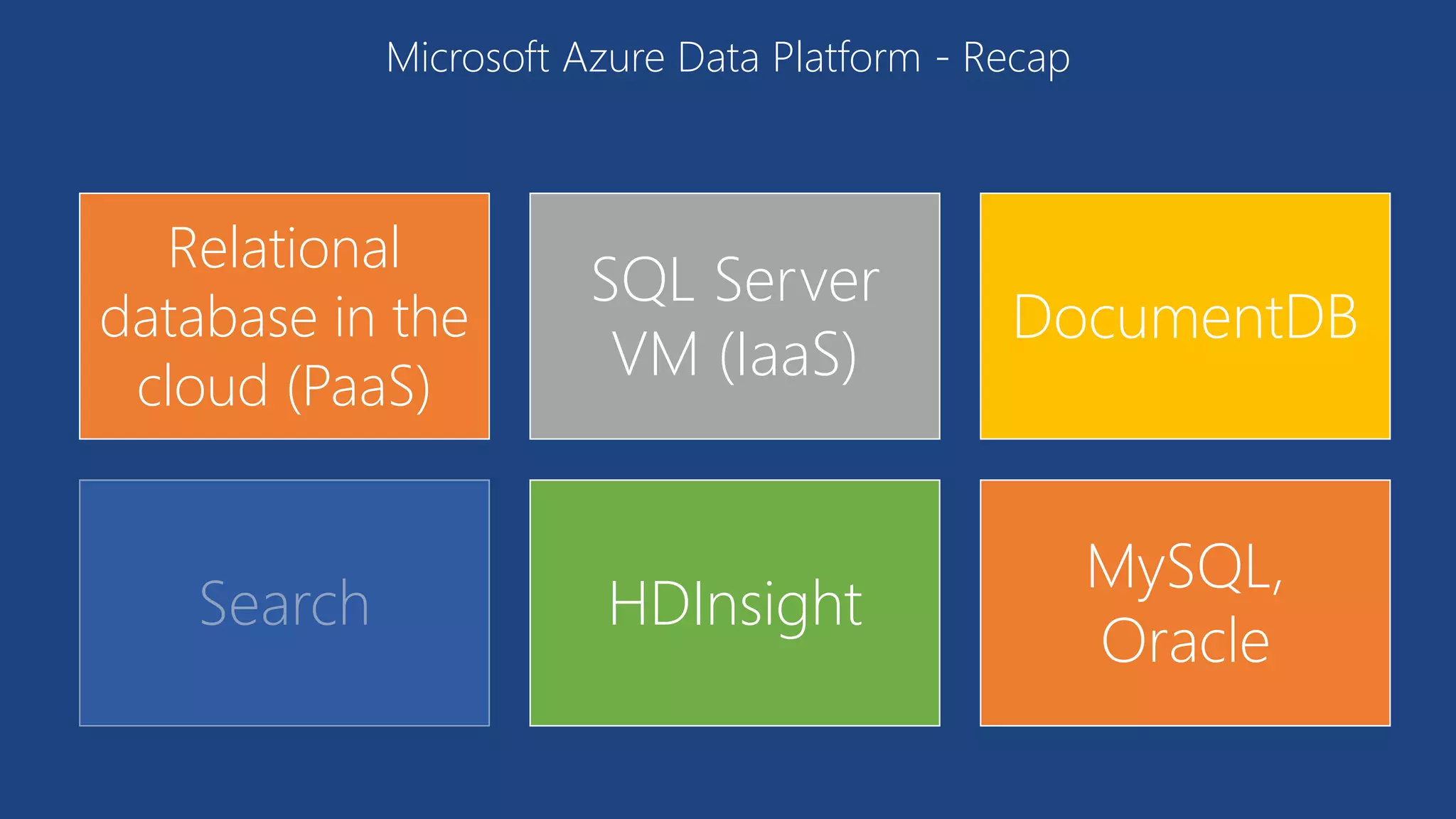 Microsoft Azure Data Platform - Recap

Relational database in the cloud (PaaS)

SQL Server VM (IaaS)

DocumentDB

Search

HDInsight

MySQL, Oracle